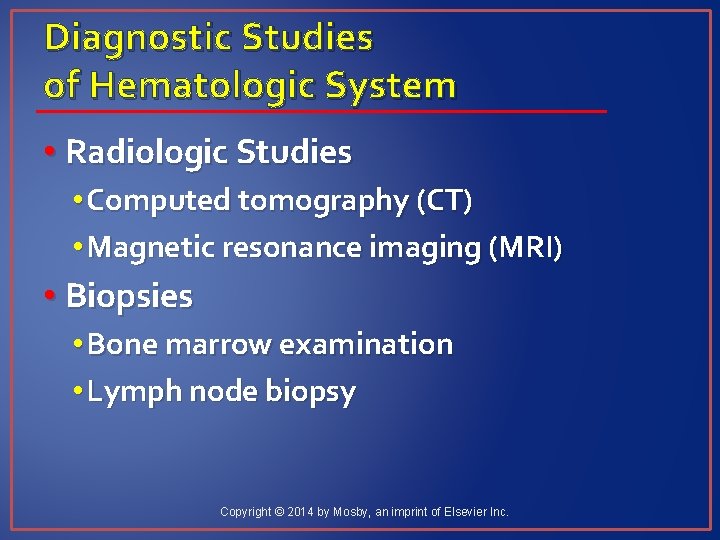 Diagnostic Studies of Hematologic System

• Radiologic Studies
  • Computed tomography (CT)
  • Magnetic resonance imaging (MRI)
• Biopsies
  • Bone marrow examination
  • Lymph node biopsy

Copyright © 2014 by Mosby, an imprint of Elsevier Inc.